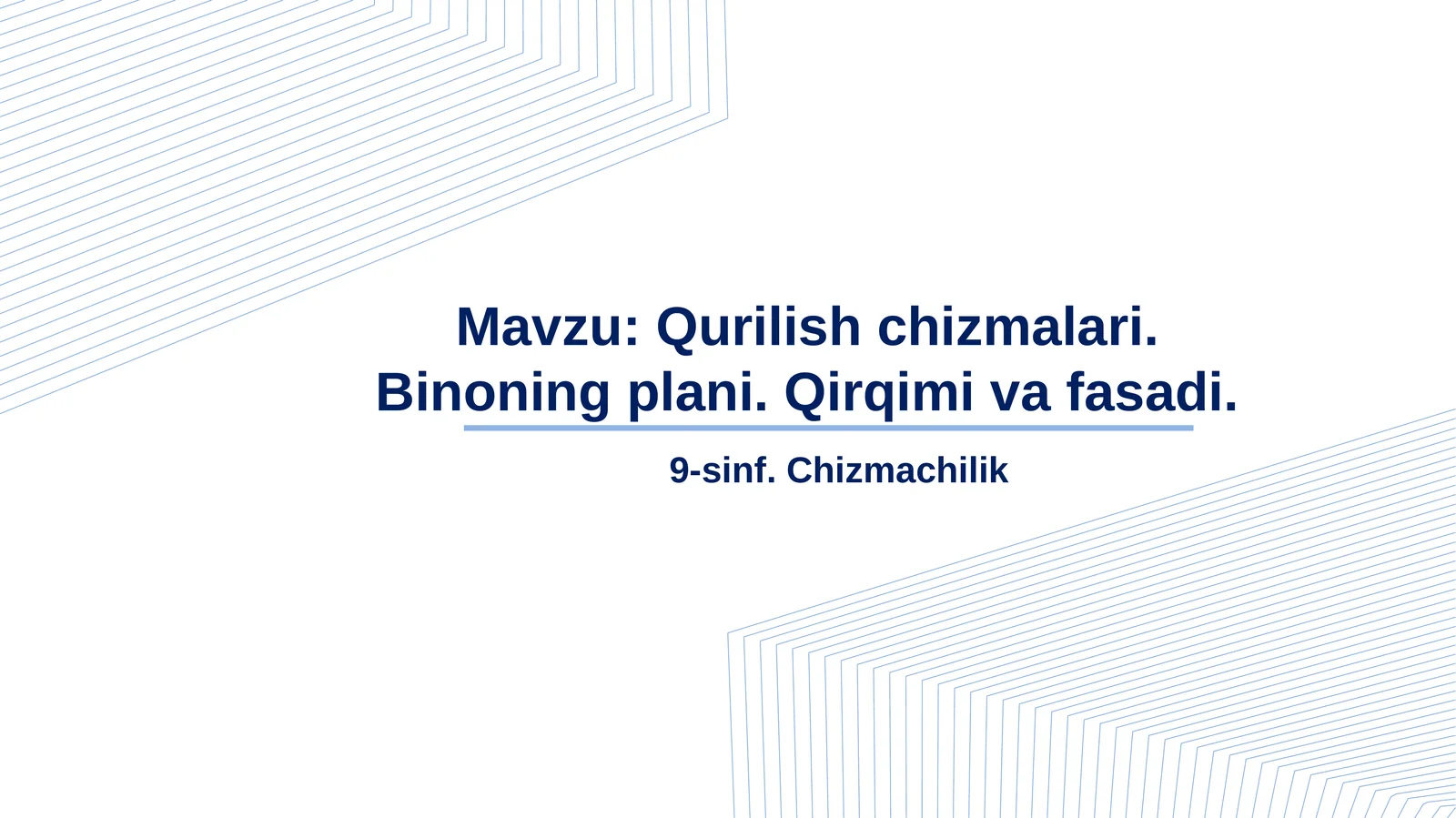 Mavzu: Qurilish chizmalari. Binoning plani. Qirqimi va fasadi.

9-sinf. Chizmachilik